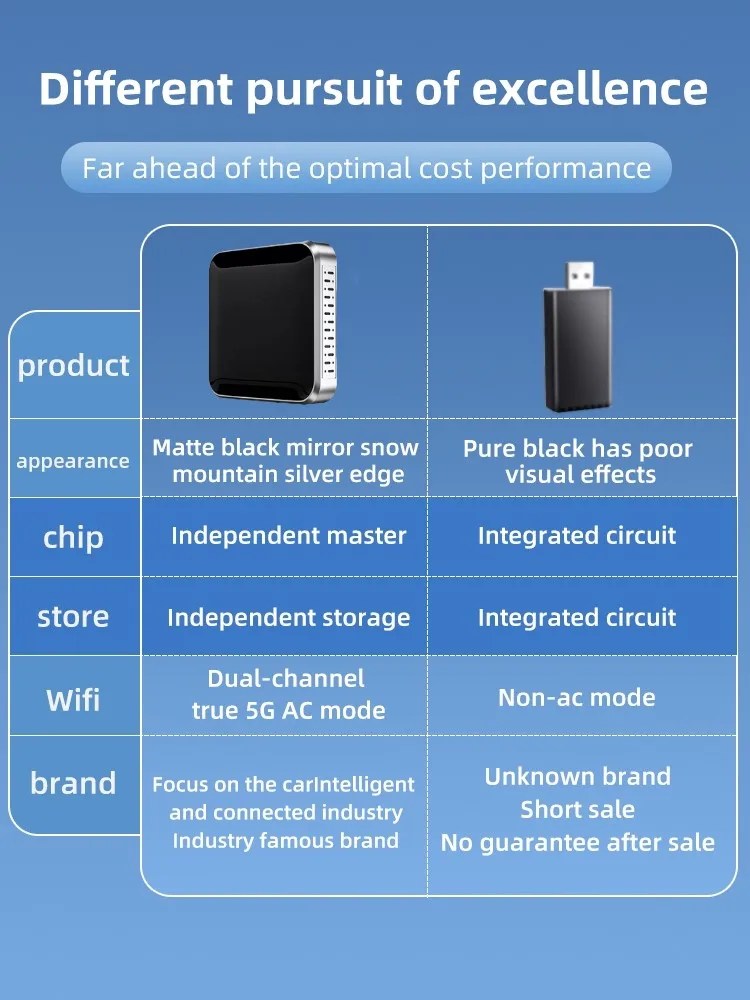 Different pursuit of excellence

Far ahead of the optimal cost performance

| product | | |
|---|---|---|
| appearance | Matte black mirror snow mountain silver edge | Pure black has poor visual effects |
| chip | Independent master | Integrated circuit |
| store | Independent storage | Integrated circuit |
| Wifi | Dual-channel true 5G AC mode | Non-ac mode |
| brand | Focus on the carIntelligent and connected industry Industry famous brand | Unknown brand Short sale No guarantee after sale |